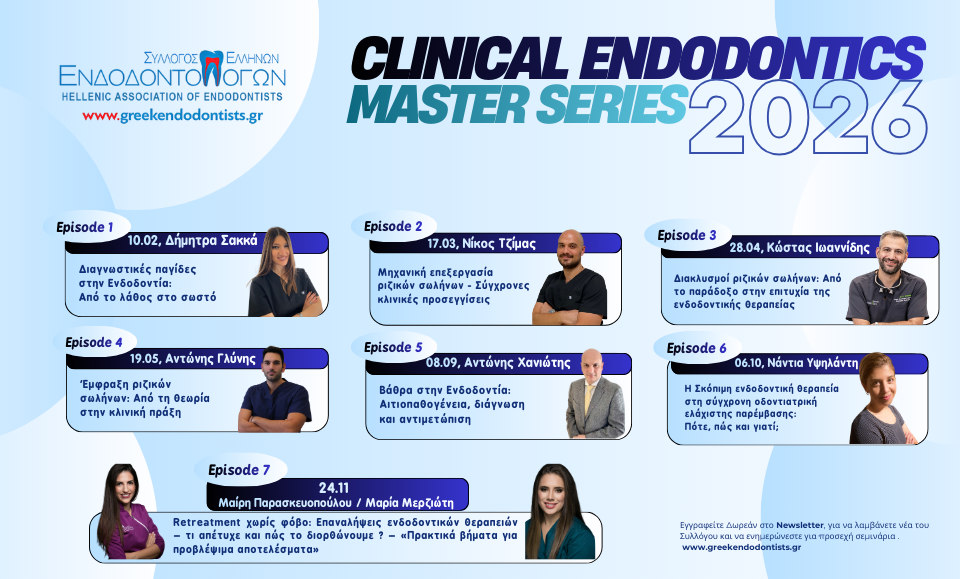 ΣΥΛΛΟΓΟΣ ΕΛΛΗΝΩΝ
ΕΝΔΟΔΟΝΤΟΛΟΓΩΝ
HELLENIC ASSOCIATION OF ENDODONTISTS
www.greekendodontists.gr

CLINICAL ENDODONTICS
MASTER SERIES 2026

Episode 1
10.02, Δήμητρα Σακκά
Διαγνωστικές παγίδες στην Ενδοδοντία: Από το λάθος στο σωστό

Episode 2
17.03, Νίκος Τζίμας
Μηχανική επεξεργασία ριζικών σωλήνων - Σύγχρονες κλινικές προσεγγίσεις

Episode 3
28.04, Κώστας Ιωαννίδης
Διακλυσμοί ριζικών σωλήνων: Από το παράδοξο στην επιτυχία της ενδοδοντικής θεραπείας

Episode 4
19.05, Αντώνης Γλύνης
Έμφραξη ριζικών σωλήνων: Από τη θεωρία στην κλινική πράξη

Episode 5
08.09, Αντώνης Χανιώτης
Βάθρα στην Ενδοδοντία: Αιτιοπαθογένεια, διάγνωση και αντιμετώπιση

Episode 6
06.10, Νάντια Υψηλάντη
Η Σκόπιμη ενδοδοντική θεραπεία στη σύγχρονη οδοντιατρική ελάχιστης παρέμβασης: Πότε, πώς και γιατί;

Episode 7
24.11
Μαίρη Παρασκευοπούλου / Μαρία Μερζιώτη
Retreatment χωρίς φόβο: Επαναλήψεις ενδοδοντικών θεραπειών – τι απέτυχε και πώς το διορθώνουμε ? – «Πρακτικά βήματα για προβλέψιμα αποτελέσματα»

Εγγραφείτε Δωρεάν στο Newsletter, για να λαμβάνετε νέα του Συλλόγου και να ενημερώνεστε για προσεχή σεμινάρια .
www.greekendodontists.gr